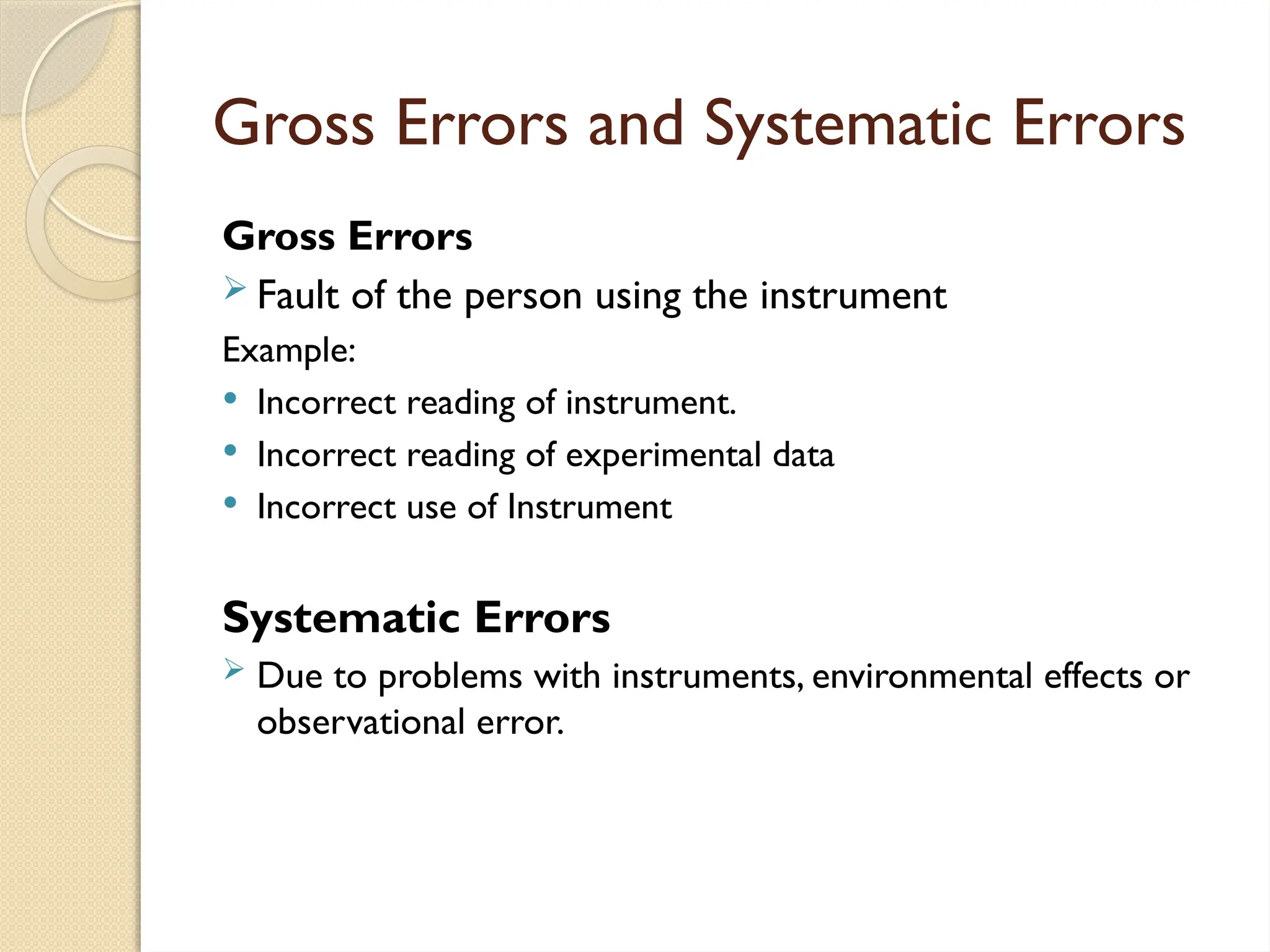 Gross Errors and Systematic Errors

Gross Errors

➢ Fault of the person using the instrument

Example:

• Incorrect reading of instrument.
• Incorrect reading of experimental data
• Incorrect use of Instrument

Systematic Errors

➢ Due to problems with instruments, environmental effects or observational error.